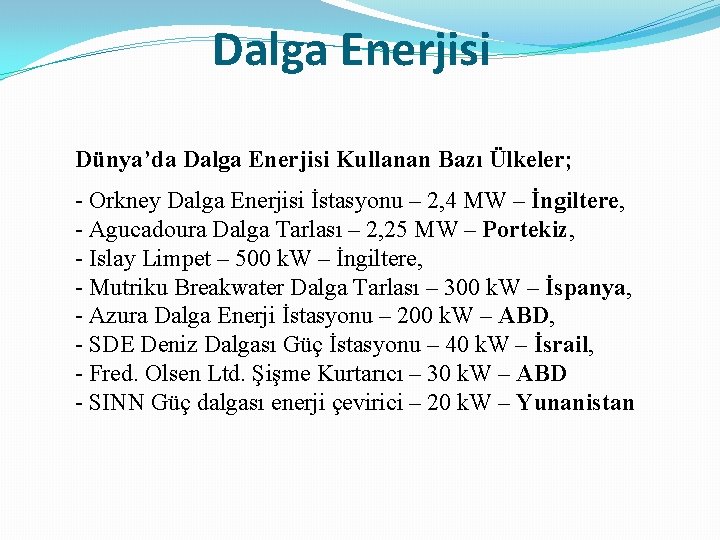 Dalga Enerjisi

Dünya'da Dalga Enerjisi Kullanan Bazı Ülkeler;

- Orkney Dalga Enerjisi İstasyonu – 2,4 MW – İngiltere,
- Agucadoura Dalga Tarlası – 2,25 MW – Portekiz,
- Islay Limpet – 500 kW – İngiltere,
- Mutriku Breakwater Dalga Tarlası – 300 kW – İspanya,
- Azura Dalga Enerji İstasyonu – 200 kW – ABD,
- SDE Deniz Dalgası Güç İstasyonu – 40 kW – İsrail,
- Fred. Olsen Ltd. Şişme Kurtarıcı – 30 kW – ABD
- SINN Güç dalgası enerji çevirici – 20 kW – Yunanistan